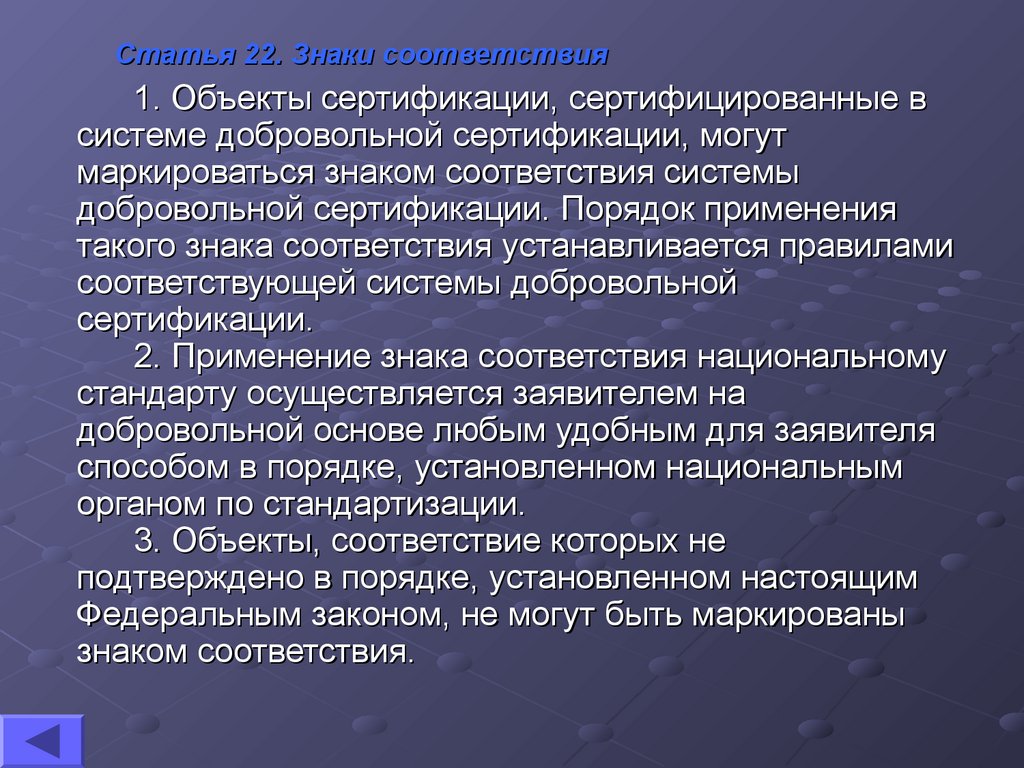 Статья 22. Знаки соответствия

1. Объекты сертификации, сертифицированные в системе добровольной сертификации, могут маркироваться знаком соответствия системы добровольной сертификации. Порядок применения такого знака соответствия устанавливается правилами соответствующей системы добровольной сертификации.

2. Применение знака соответствия национальному стандарту осуществляется заявителем на добровольной основе любым удобным для заявителя способом в порядке, установленном национальным органом по стандартизации.

3. Объекты, соответствие которых не подтверждено в порядке, установленном настоящим Федеральным законом, не могут быть маркированы знаком соответствия.